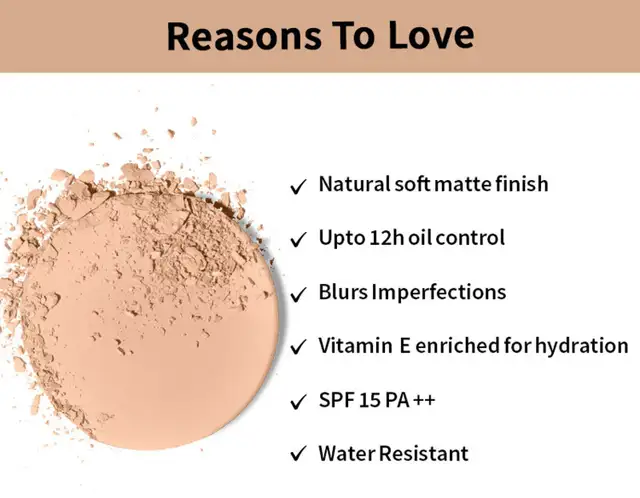 Reasons To Love

✓ Natural soft matte finish

✓ Upto 12h oil control

✓ Blurs Imperfections

✓ Vitamin E enriched for hydration

✓ SPF 15 PA ++

✓ Water Resistant